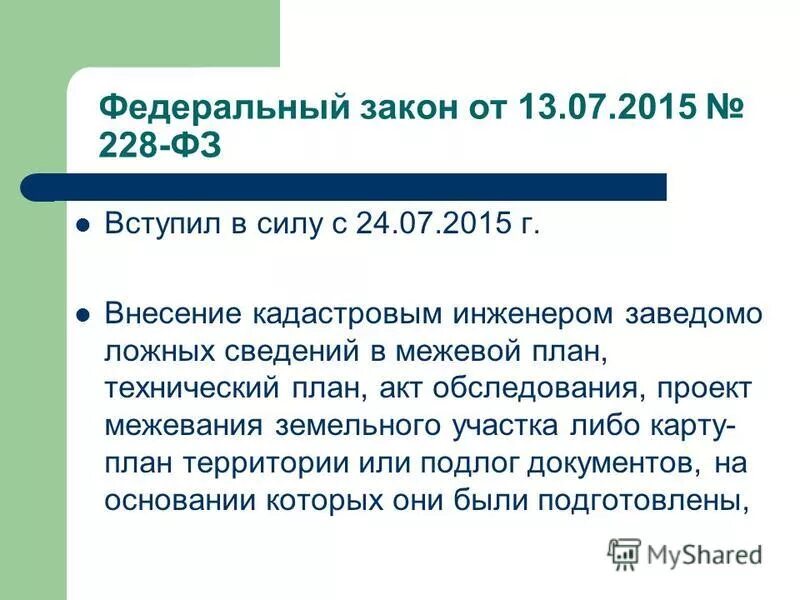 Федеральный закон от 13.07.2015 № 228-ФЗ

Вступил в силу с 24.07.2015 г.

Внесение кадастровым инженером заведомо ложных сведений в межевой план, технический план, акт обследования, проект межевания земельного участка либо карту-план территории или подлог документов, на основании которых они были подготовлены,

MyShared